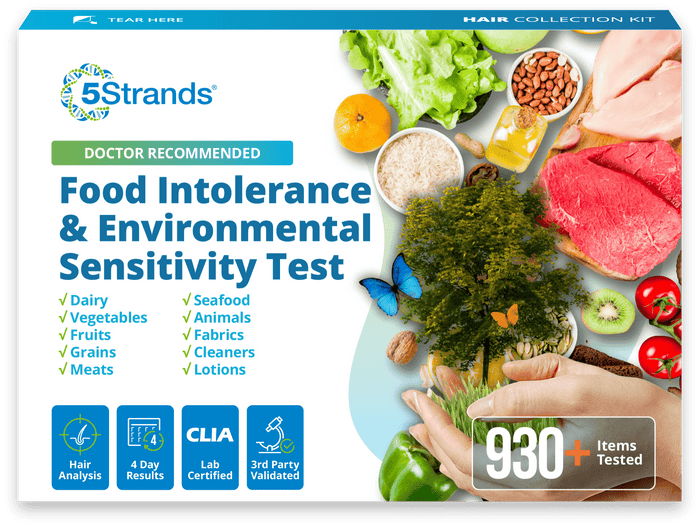 TEAR HERE

HAIR COLLECTION KIT

5Strands®

DOCTOR RECOMMENDED

Food Intolerance & Environmental Sensitivity Test

√ Dairy
√ Vegetables
√ Fruits
√ Grains
√ Meats

√ Seafood
√ Animals
√ Fabrics
√ Cleaners
√ Lotions

Hair Analysis

4

4 Day Results

CLIA

Lab Certified

3rd Party Validated

930+ Items Tested